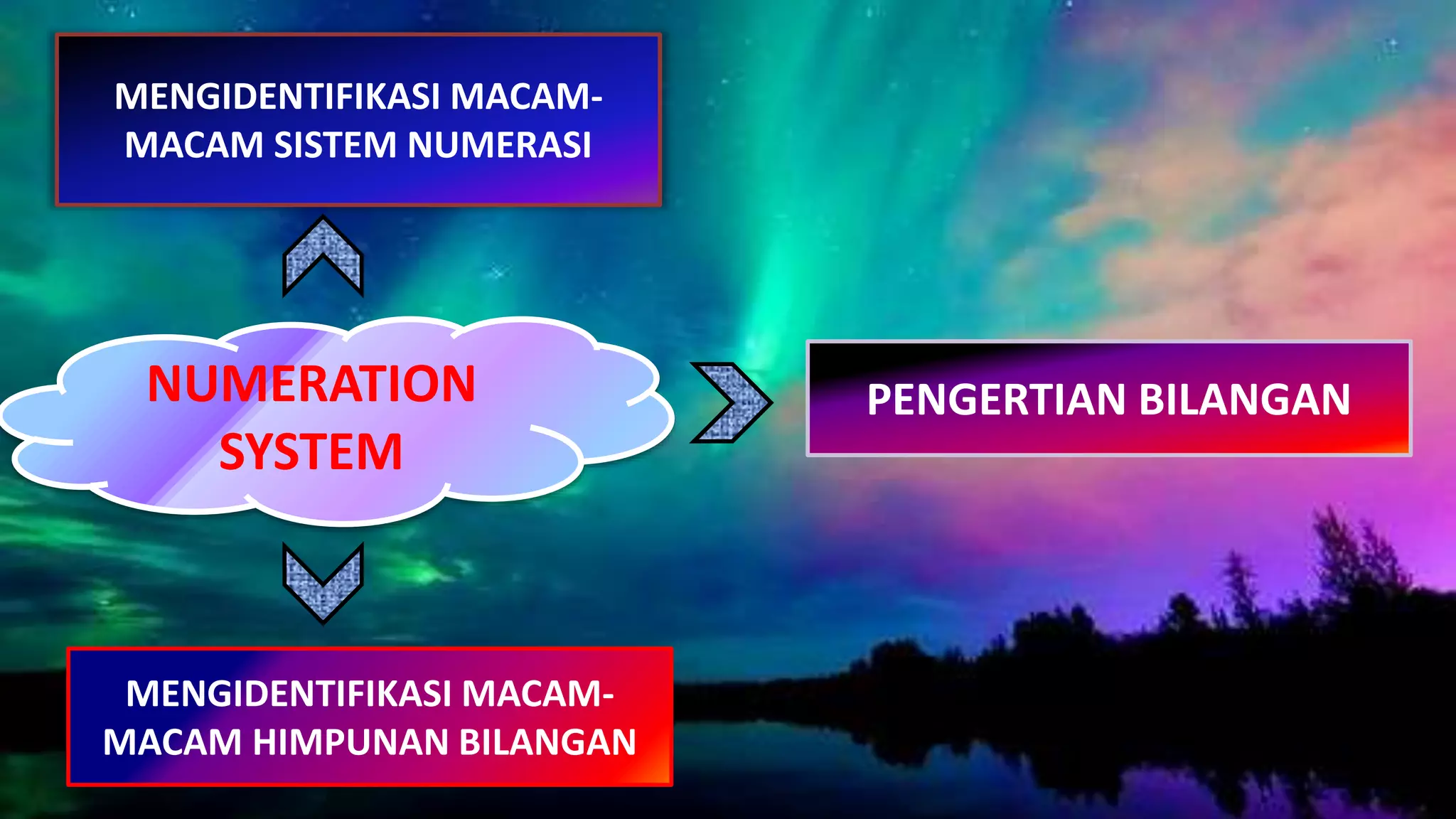 MENGIDENTIFIKASI MACAM-MACAM SISTEM NUMERASI

NUMERATION SYSTEM

PENGERTIAN BILANGAN

MENGIDENTIFIKASI MACAM-MACAM HIMPUNAN BILANGAN